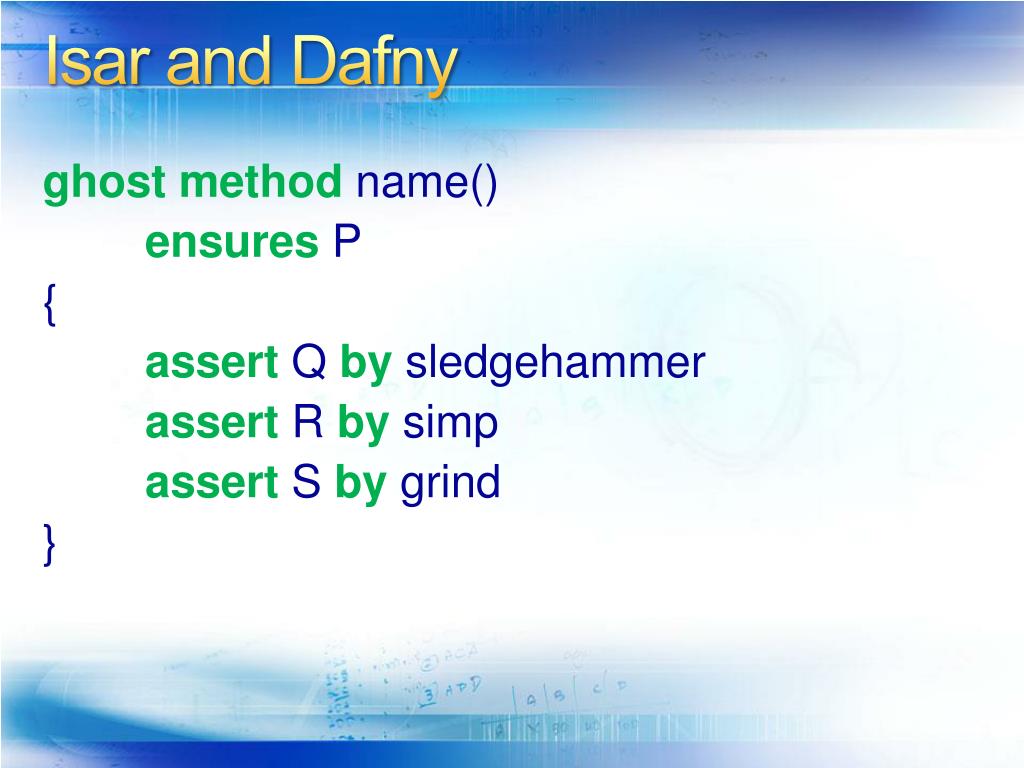 Isar and Dafny

ghost method name()
ensures P
{
assert Q by sledgehammer
assert R by simp
assert S by grind
}